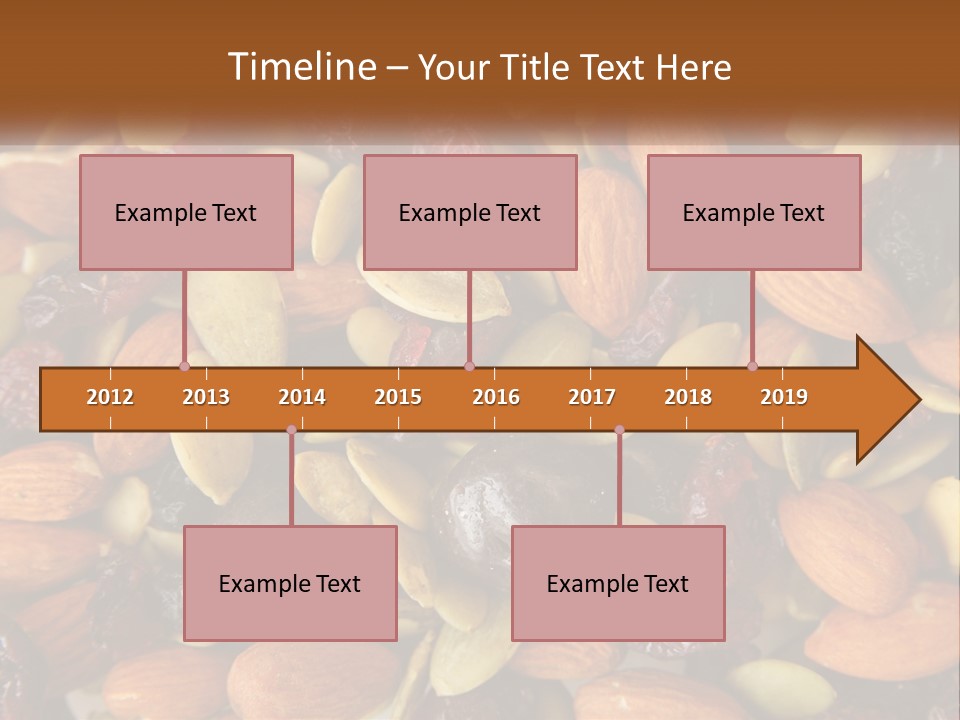 Timeline – Your Title Text Here

Example Text

Example Text

Example Text

2012 2013 2014 2015 2016 2017 2018 2019

Example Text

Example Text